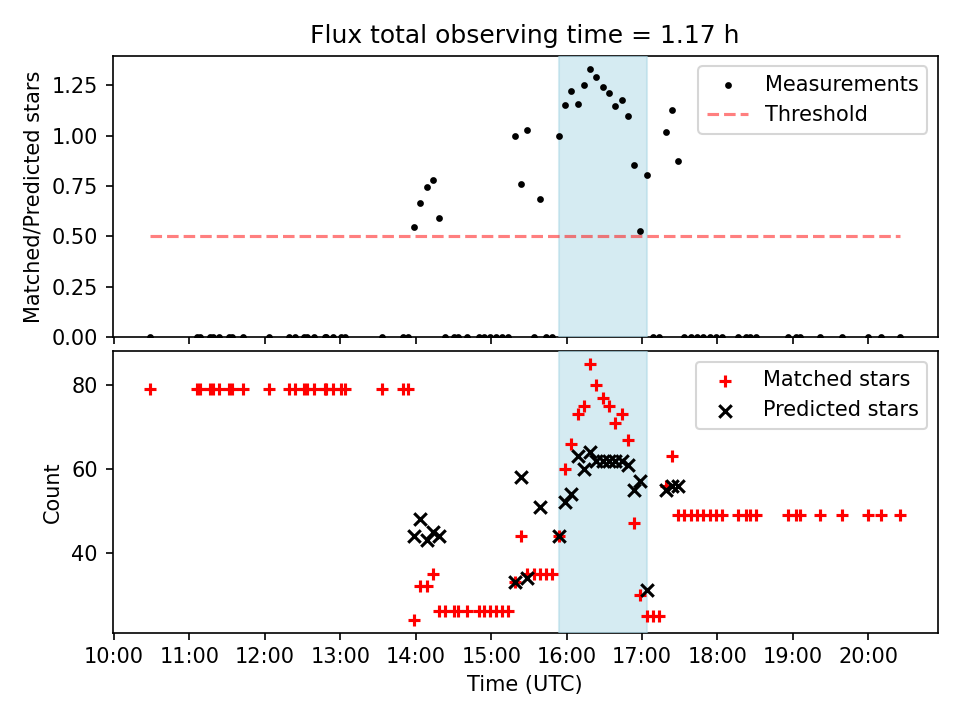 Flux total observing time = 1.17 h

Matched/Predicted stars

1.25
1.00
0.75
0.50
0.25
0.00

Measurements
Threshold

Count

80
60
40

Matched stars
Predicted stars

10:00 11:00 12:00 13:00 14:00 15:00 16:00 17:00 18:00 19:00 20:00

Time (UTC)